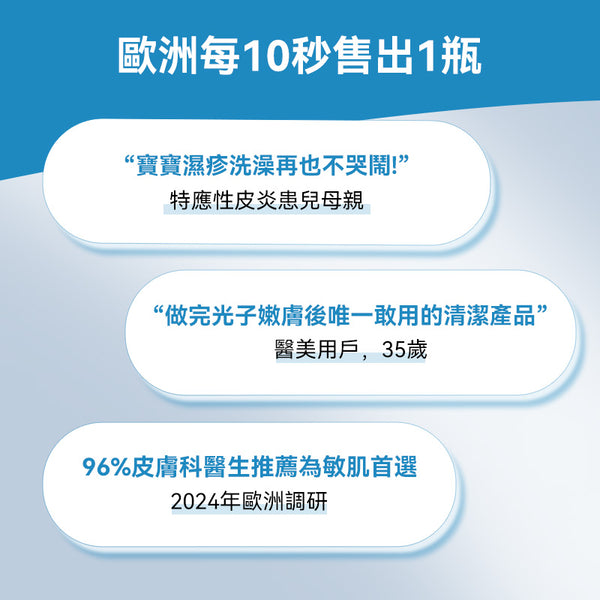 歐洲每10秒售出1瓶

“寶寶濕疹洗澡再也不哭鬧!”

特應性皮炎患兒母親

“做完光子嫩膚後唯一敢用的清潔產品”

醫美用戶，35歲

96%皮膚科醫生推薦為敏肌首選

2024年歐洲調研